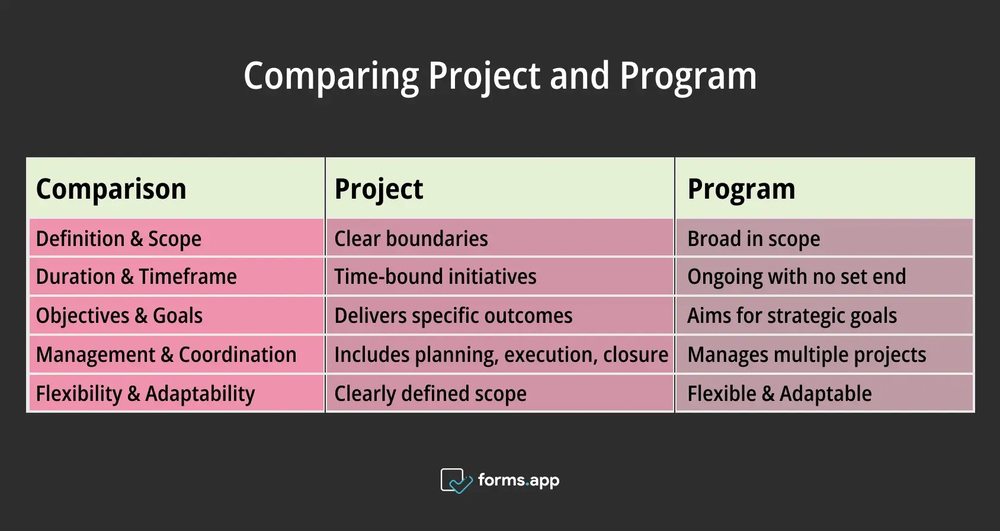 Comparing Project and Program

| Comparison | Project | Program |
|---|---|---|
| Definition & Scope | Clear boundaries | Broad in scope |
| Duration & Timeframe | Time-bound initiatives | Ongoing with no set end |
| Objectives & Goals | Delivers specific outcomes | Aims for strategic goals |
| Management & Coordination | Includes planning, execution, closure | Manages multiple projects |
| Flexibility & Adaptability | Clearly defined scope | Flexible & Adaptable |

forms.app